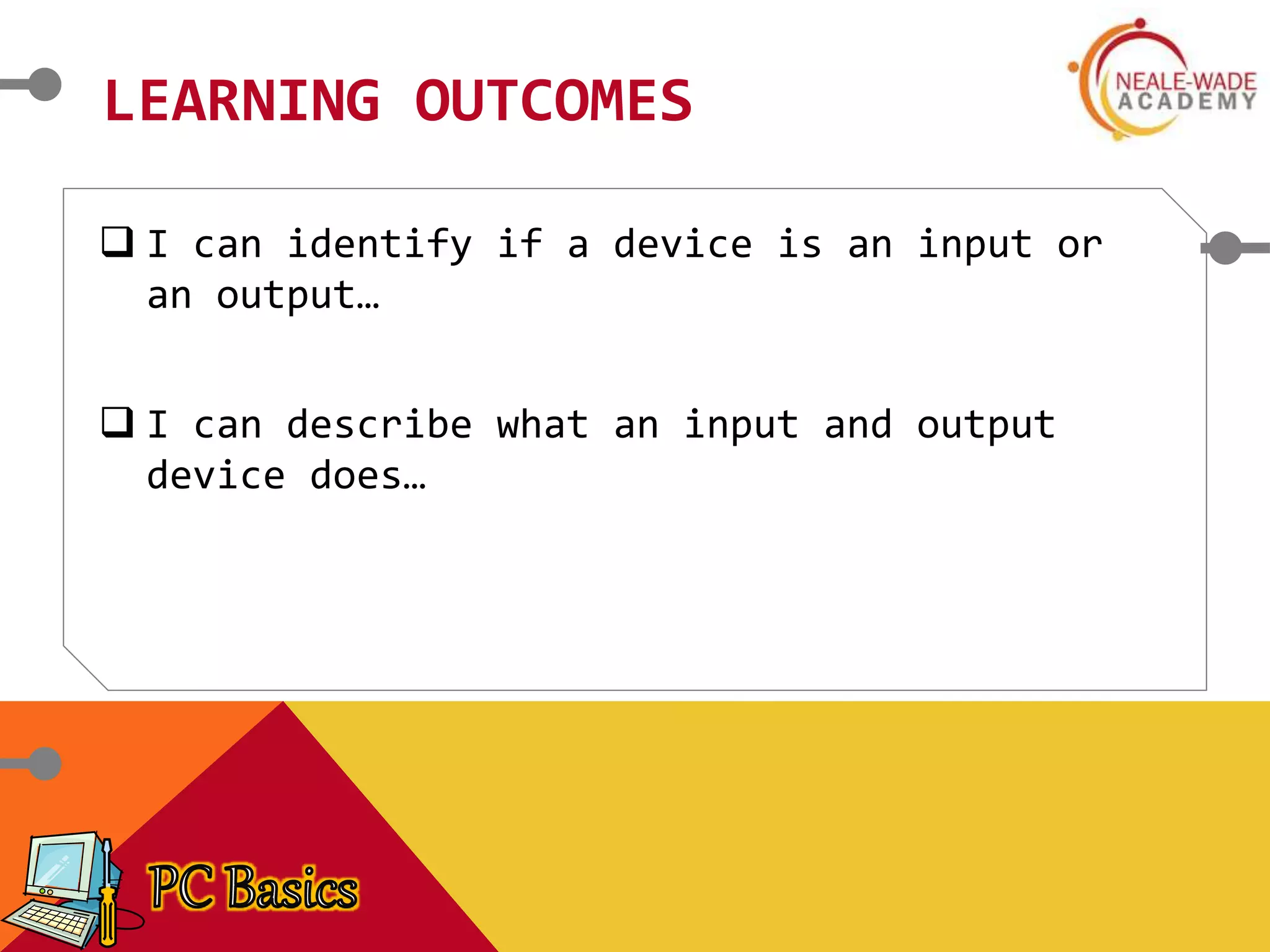 LEARNING OUTCOMES

NEALE-WADE ACADEMY

❑ I can identify if a device is an input or an output…

❑ I can describe what an input and output device does…

PC Basics